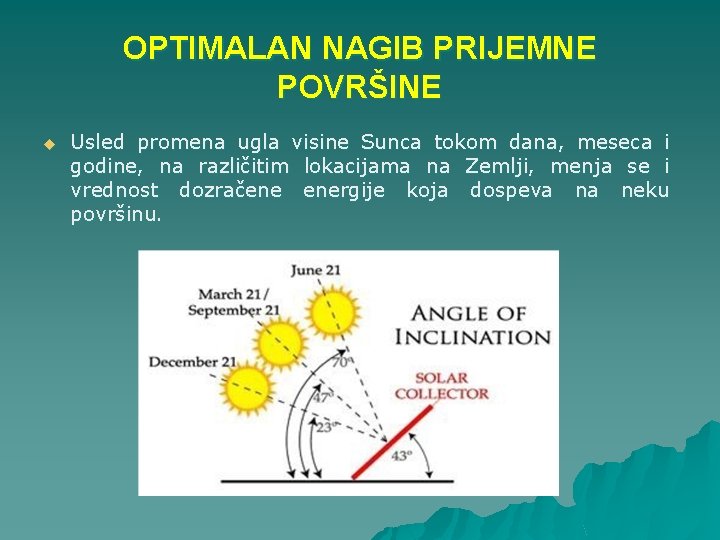 OPTIMALAN NAGIB PRIJEMNE POVRŠINE

Usled promena ugla visine Sunca tokom dana, meseca i godine, na različitim lokacijama na Zemlji, menja se i vrednost dozračene energije koja dospeva na neku površinu.

June 21
March 21/ September 21
December 21
ANGLE OF INCLINATION
SOLAR COLLECTOR
70°
47°
23°
43°